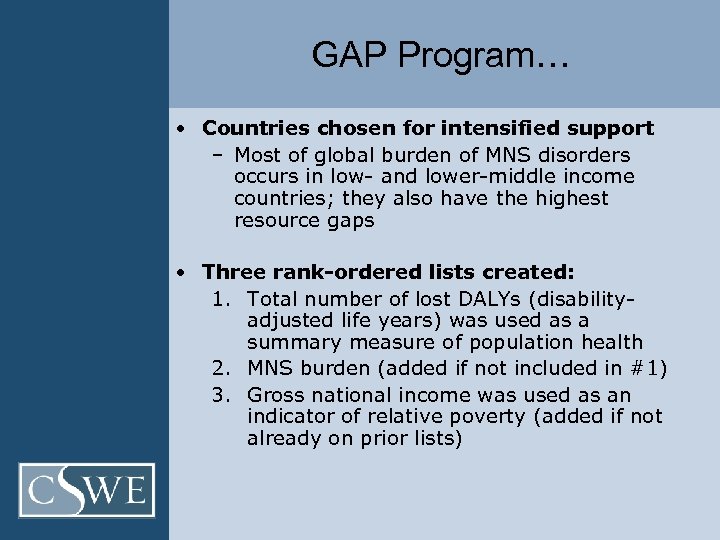 GAP Program…

• Countries chosen for intensified support
– Most of global burden of MNS disorders occurs in low- and lower-middle income countries; they also have the highest resource gaps

• Three rank-ordered lists created:
1. Total number of lost DALYs (disability-adjusted life years) was used as a summary measure of population health
2. MNS burden (added if not included in #1)
3. Gross national income was used as an indicator of relative poverty (added if not already on prior lists)

CSWE